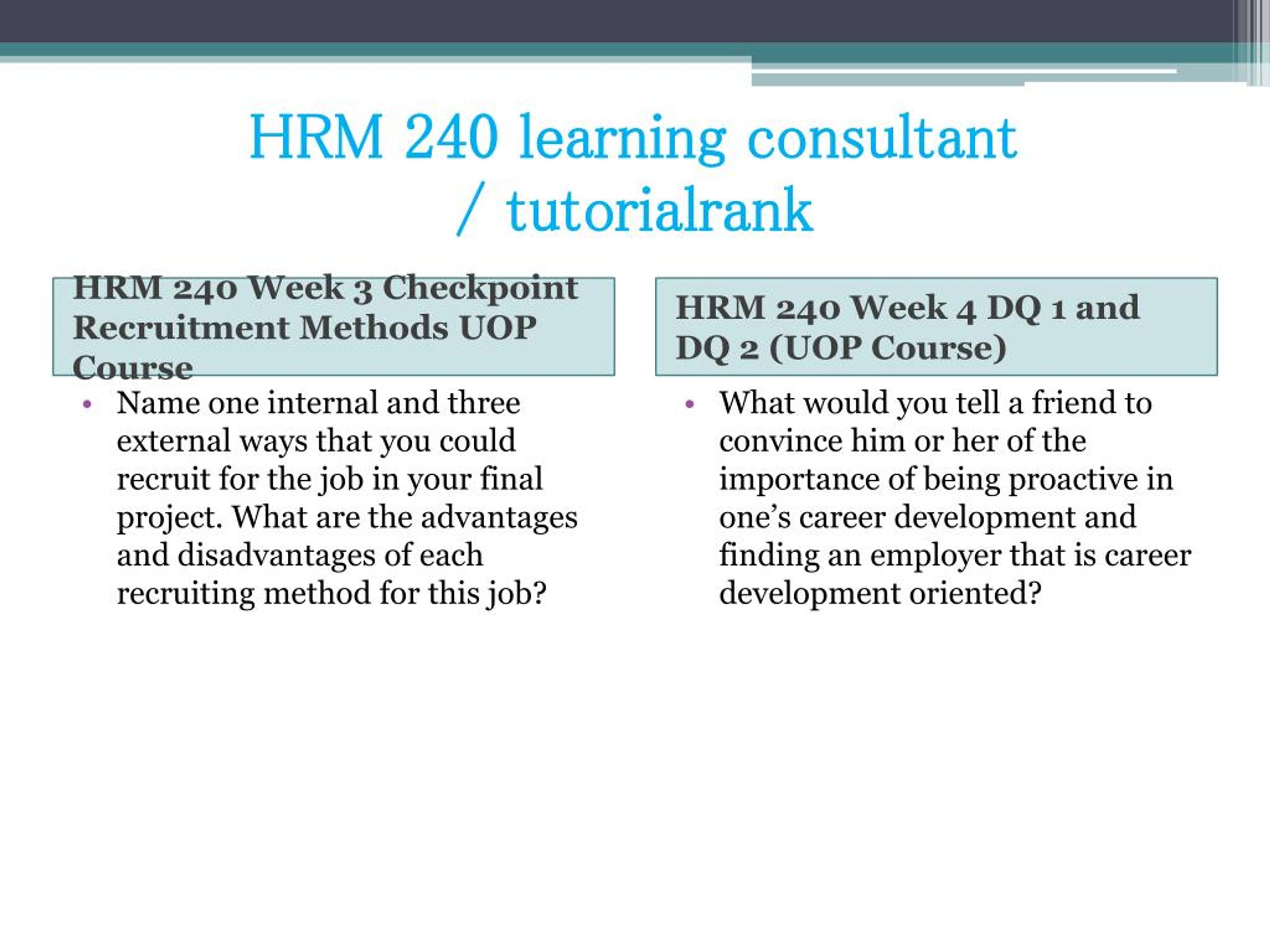 HRM 240 learning consultant / tutorialrank

HRM 240 Week 3 Checkpoint Recruitment Methods UOP Course

• Name one internal and three external ways that you could recruit for the job in your final project. What are the advantages and disadvantages of each recruiting method for this job?

HRM 240 Week 4 DQ 1 and DQ 2 (UOP Course)

• What would you tell a friend to convince him or her of the importance of being proactive in one's career development and finding an employer that is career development oriented?